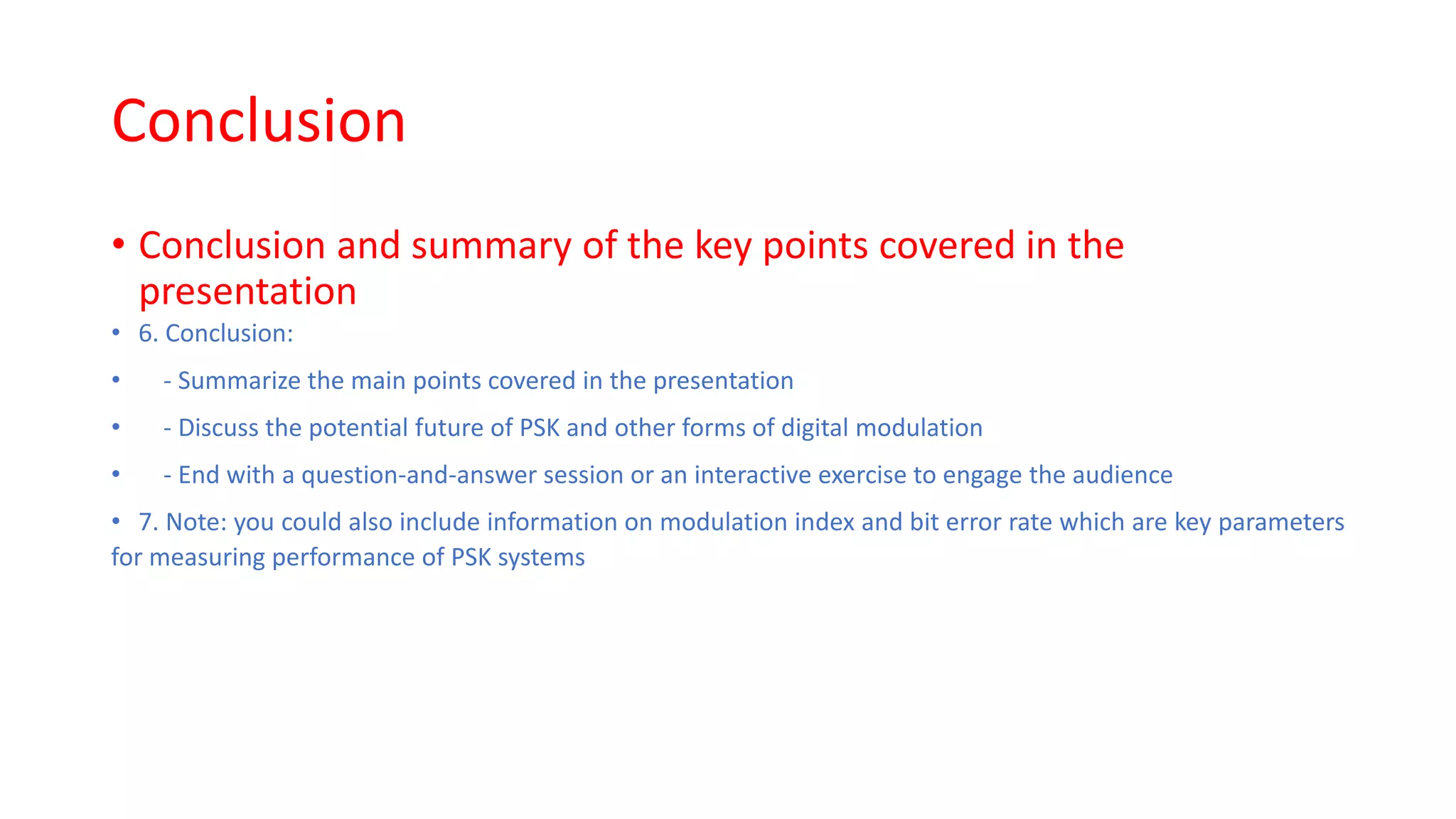 Conclusion

• Conclusion and summary of the key points covered in the presentation

• 6. Conclusion:

• - Summarize the main points covered in the presentation

• - Discuss the potential future of PSK and other forms of digital modulation

• - End with a question-and-answer session or an interactive exercise to engage the audience

• 7. Note: you could also include information on modulation index and bit error rate which are key parameters for measuring performance of PSK systems